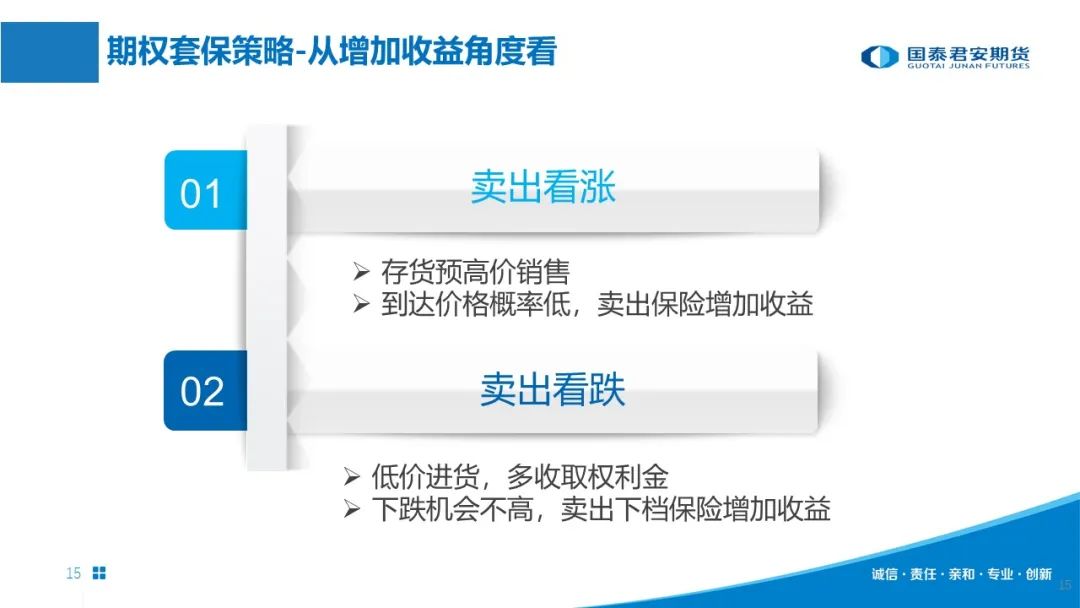 期权套保策略-从增加收益角度看

国泰君安期货
GUOTAI JUNAN FUTURES

01

卖出看涨

➢ 存货预高价销售
➢ 到达价格概率低，卖出保险增加收益

02

卖出看跌

➢ 低价进货，多收取权利金
➢ 下跌机会不高，卖出下档保险增加收益

15

诚信 · 责任 · 亲和 · 专业 · 创新

15